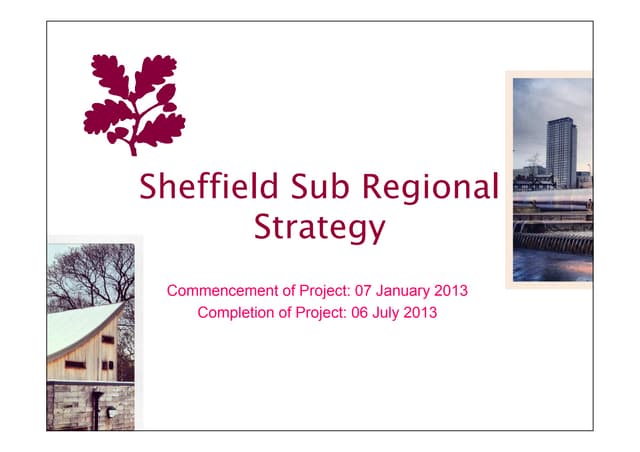 Sheffield Sub Regional Strategy

Commencement of Project: 07 January 2013
Completion of Project: 06 July 2013